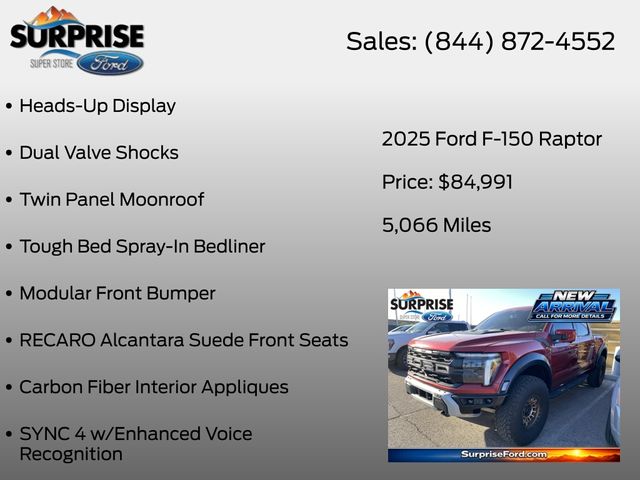 SURPRISE
SUPER STORE Ford

Sales: (844) 872-4552

• Heads-Up Display

• Dual Valve Shocks

• Twin Panel Moonroof

• Tough Bed Spray-In Bedliner

• Modular Front Bumper

• RECARO Alcantara Suede Front Seats

• Carbon Fiber Interior Appliques

• SYNC 4 w/Enhanced Voice Recognition

2025 Ford F-150 Raptor

Price: $84,991

5,066 Miles

SURPRISE
SUPER STORE Ford

NEW ARRIVAL
CALL FOR MORE DETAILS

SurpriseFord.com